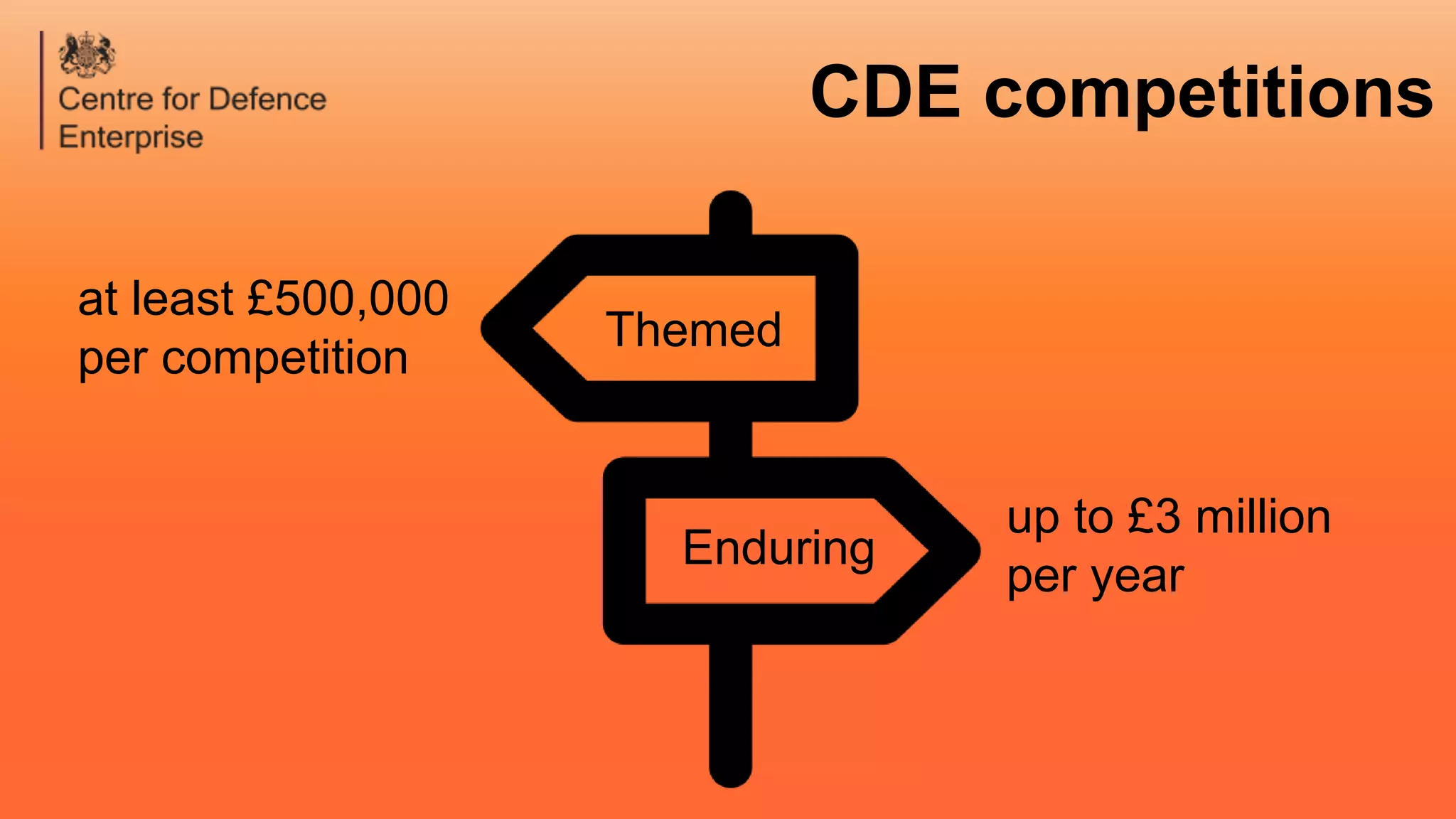 Centre for Defence Enterprise

CDE competitions

at least £500,000 per competition

Themed

Enduring

up to £3 million per year